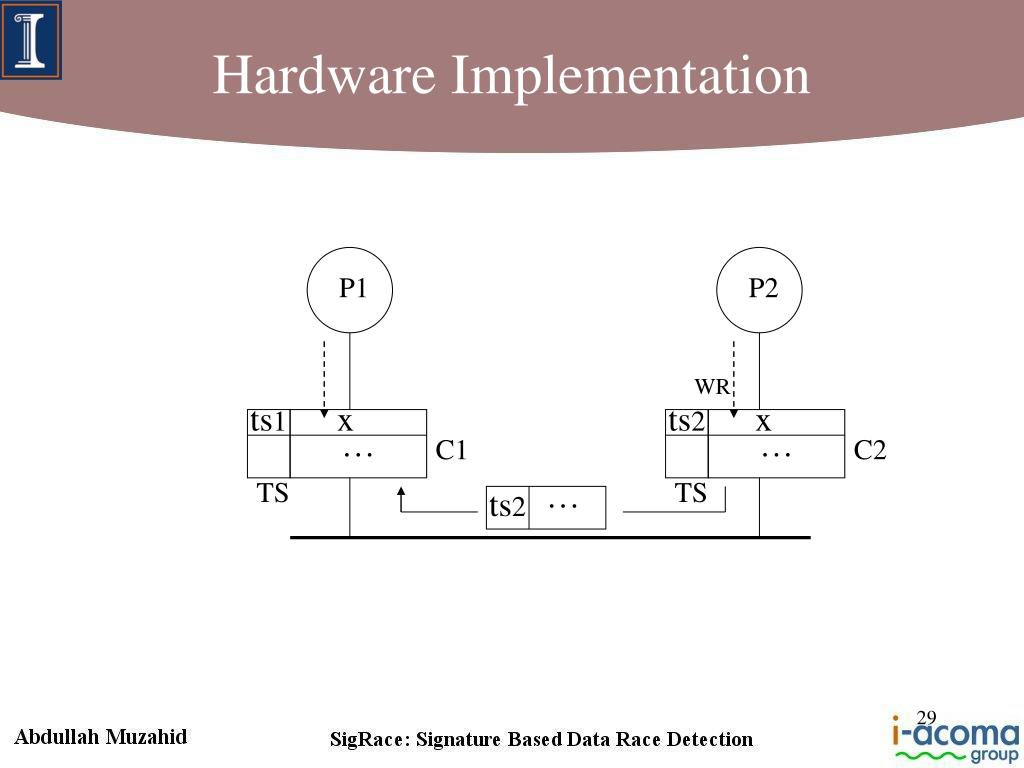 Hardware Implementation

P1

P2

WR

ts1 x
…
C1
TS

ts2 x
…
C2
TS

ts2 …

29

Abdullah Muzahid

SigRace: Signature Based Data Race Detection

i-acoma group